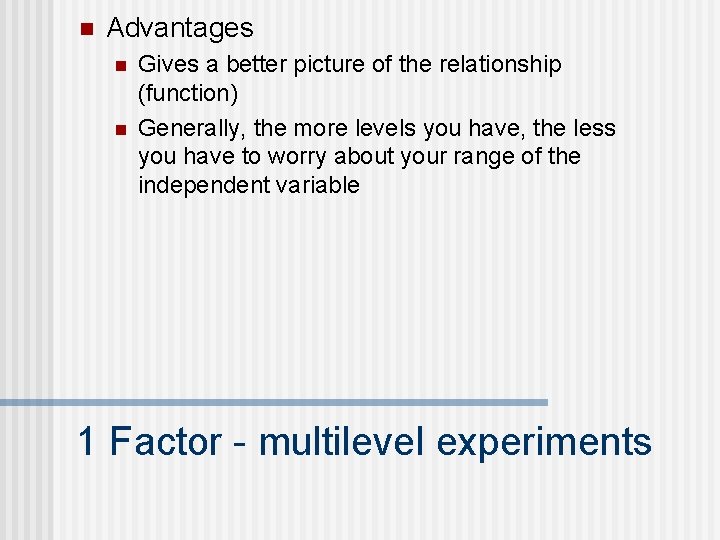 Advantages

Gives a better picture of the relationship (function)

Generally, the more levels you have, the less you have to worry about your range of the independent variable

1 Factor - multilevel experiments